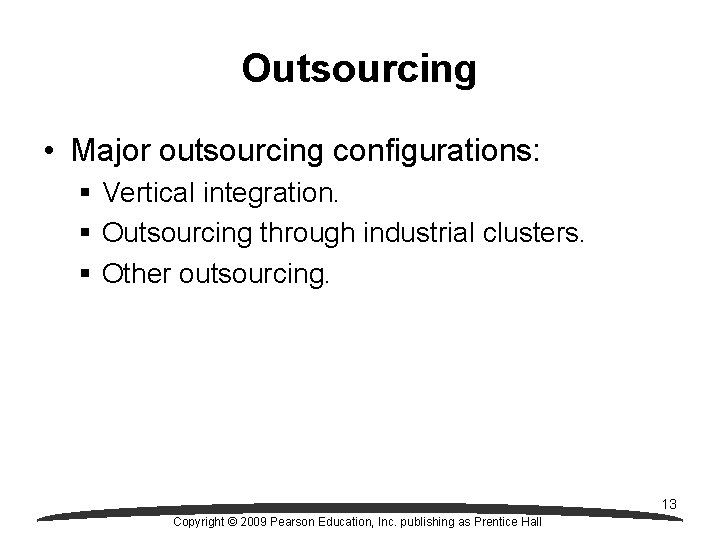 Outsourcing

• Major outsourcing configurations:
  ▪ Vertical integration.
  ▪ Outsourcing through industrial clusters.
  ▪ Other outsourcing.

13

Copyright © 2009 Pearson Education, Inc. publishing as Prentice Hall